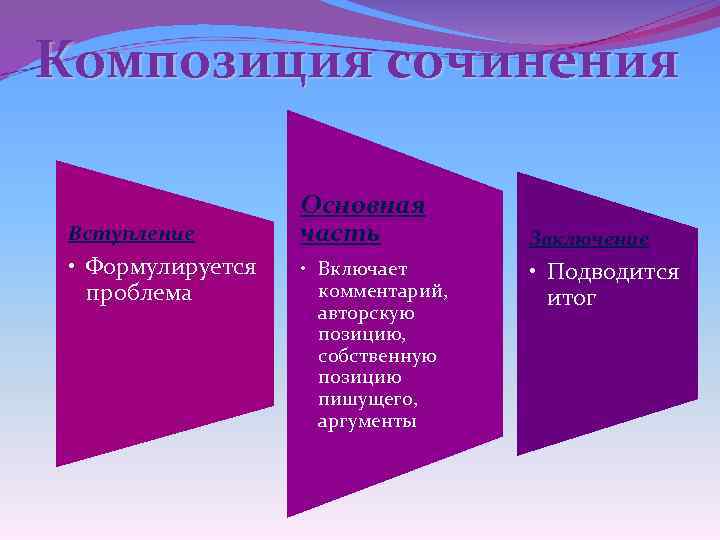 Композиция сочинения

Вступление

• Формулируется проблема

Основная часть

• Включает комментарий, авторскую позицию, собственную позицию пишущего, аргументы

Заключение

• Подводится итог